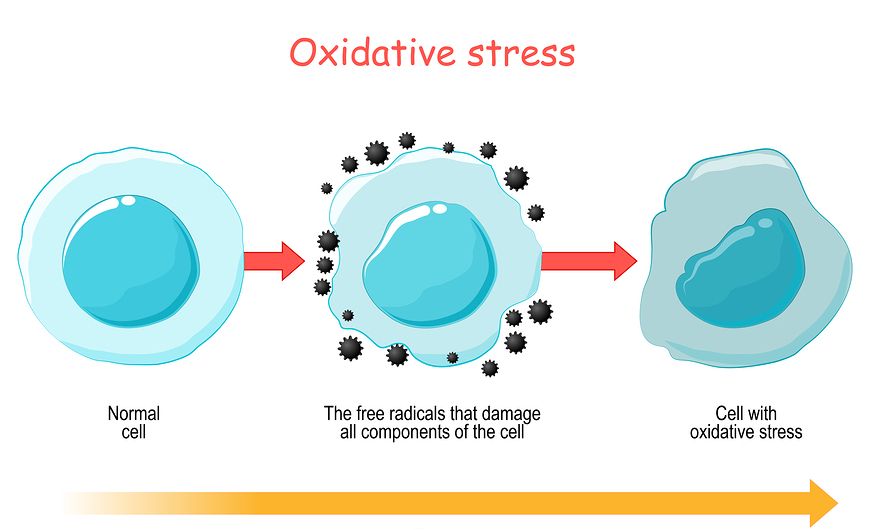 Oxidative stress

Normal cell

The free radicals that damage all components of the cell

Cell with oxidative stress